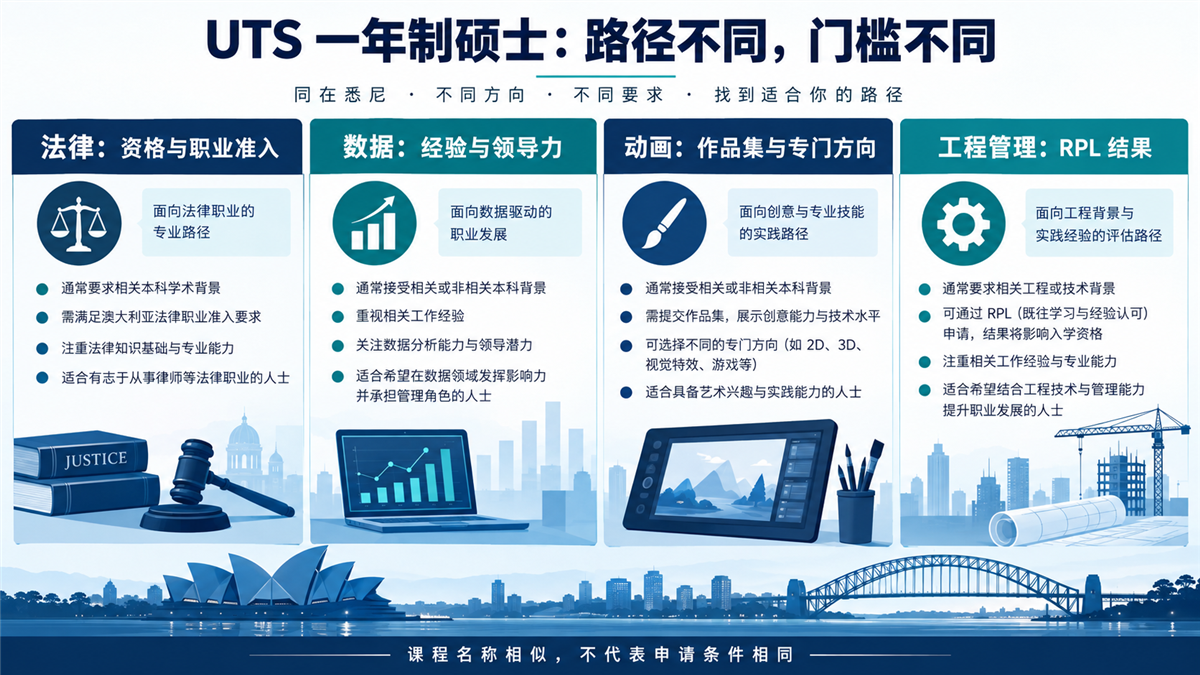 UTS 一年制硕士：路径不同，门槛不同

同在悉尼 · 不同方向 · 不同要求 · 找到适合你的路径

法律：资格与职业准入

面向法律职业的专业路径

通常要求相关本科学术背景

需满足澳大利亚法律职业准入要求

注重法律知识基础与专业能力

适合有志于从事律师等法律职业的人士

JUSTICE

数据：经验与领导力

面向数据驱动的职业发展

通常接受相关或非相关本科背景

重视相关工作经验

关注数据分析能力与领导潜力

适合希望在数据领域发挥影响力并承担管理角色的人士

动画：作品集与专门方向

面向创意与专业技能的实践路径

通常接受相关或非相关本科背景

需提交作品集，展示创意能力与技术水平

可选择不同的专门方向（如 2D、3D、视觉特效、游戏等）

适合具备艺术兴趣与实践能力的人士

工程管理：RPL 结果

面向工程背景与实践经验的评估路径

通常要求相关工程或技术背景

可通过 RPL（既往学习与经验认可）申请，结果将影响入学资格

注重相关工作经验与专业能力

适合希望结合工程技术与管理能力提升职业发展的人士

课程名称相似，不代表申请条件相同